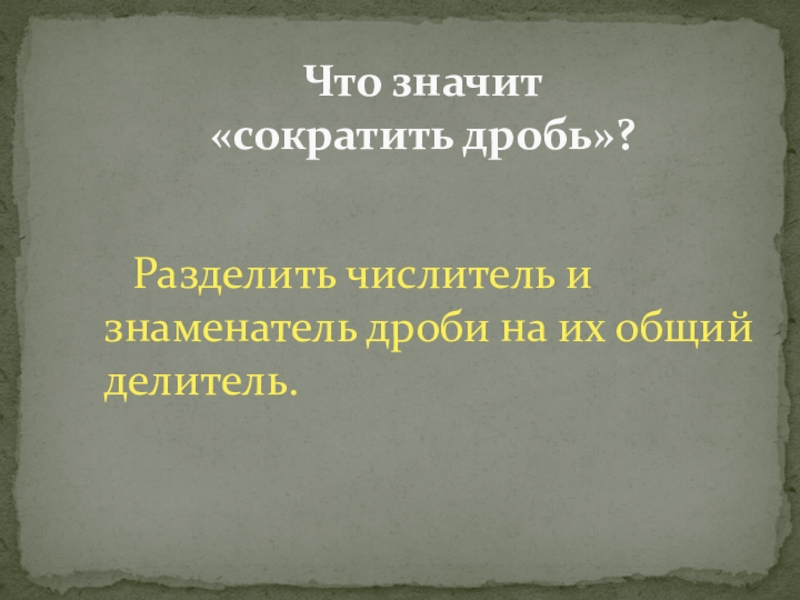 Что значит
«сократить дробь»?

Разделить числитель и знаменатель дроби на их общий делитель.